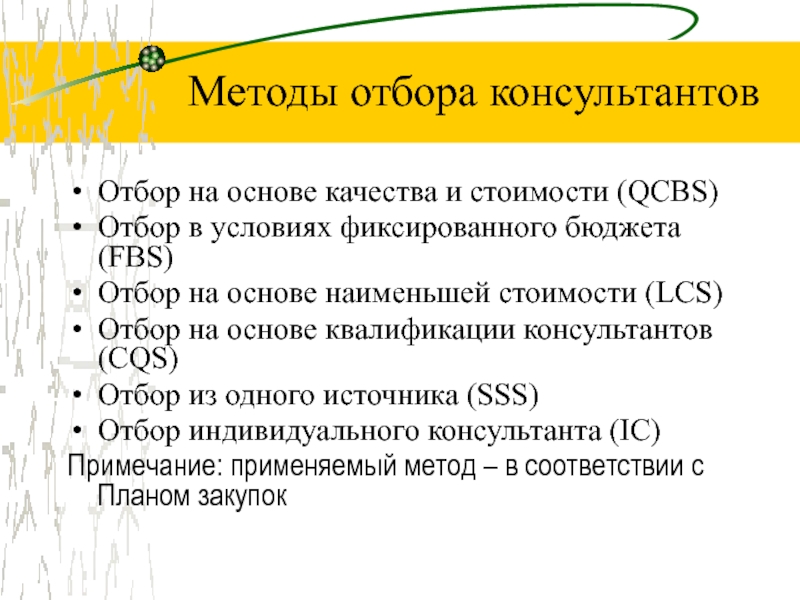 Методы отбора консультантов

• Отбор на основе качества и стоимости (QCBS)
• Отбор в условиях фиксированного бюджета (FBS)
• Отбор на основе наименьшей стоимости (LCS)
• Отбор на основе квалификации консультантов (CQS)
• Отбор из одного источника (SSS)
• Отбор индивидуального консультанта (IC)

Примечание: применяемый метод – в соответствии с Планом закупок